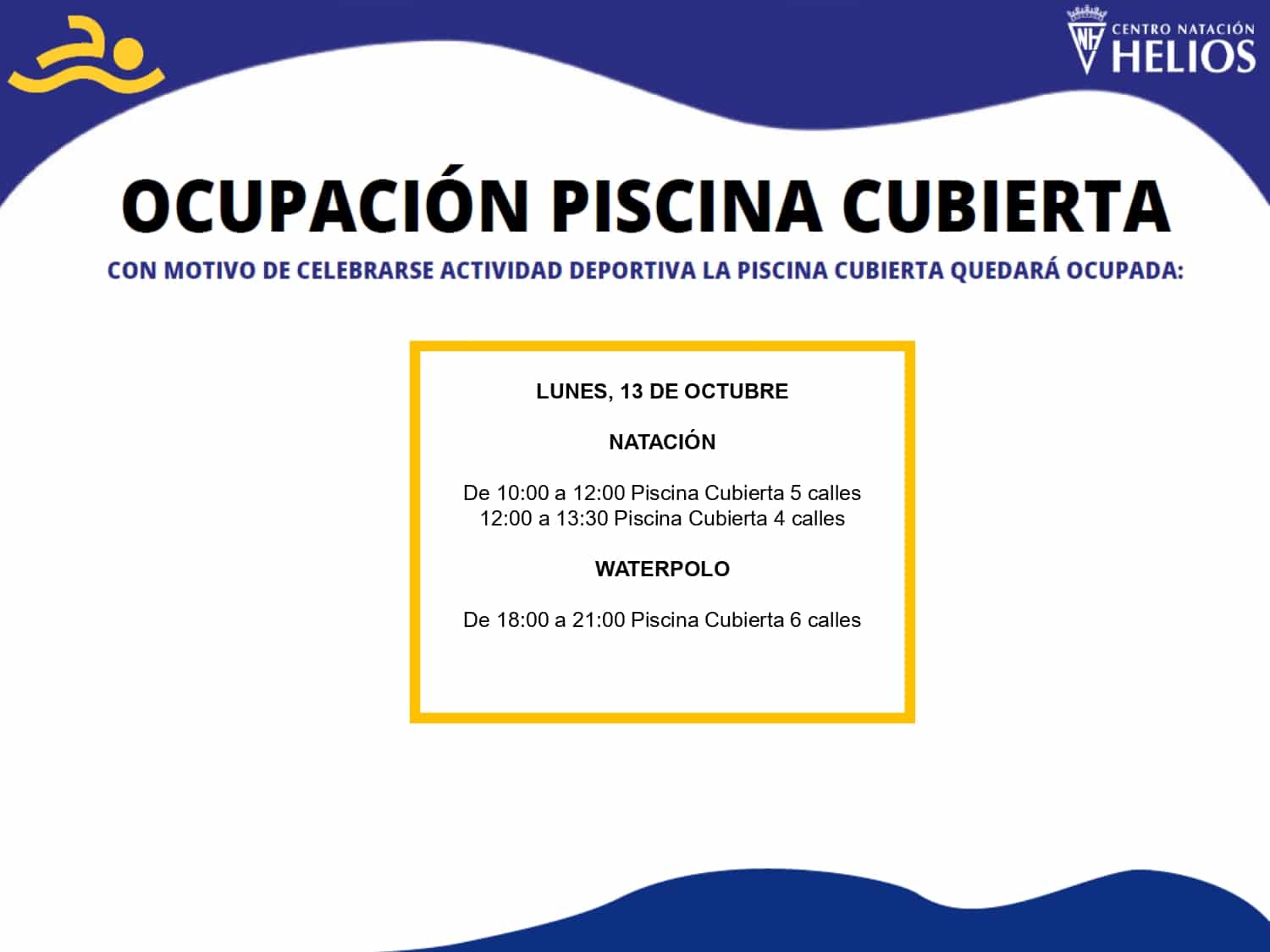 CENTRO NATACIÓN HELIOS

OCUPACIÓN PISCINA CUBIERTA

CON MOTIVO DE CELEBRARSE ACTIVIDAD DEPORTIVA LA PISCINA CUBIERTA QUEDARÁ OCUPADA:

LUNES, 13 DE OCTUBRE

NATACIÓN

De 10:00 a 12:00 Piscina Cubierta 5 calles
12:00 a 13:30 Piscina Cubierta 4 calles

WATERPOLO

De 18:00 a 21:00 Piscina Cubierta 6 calles